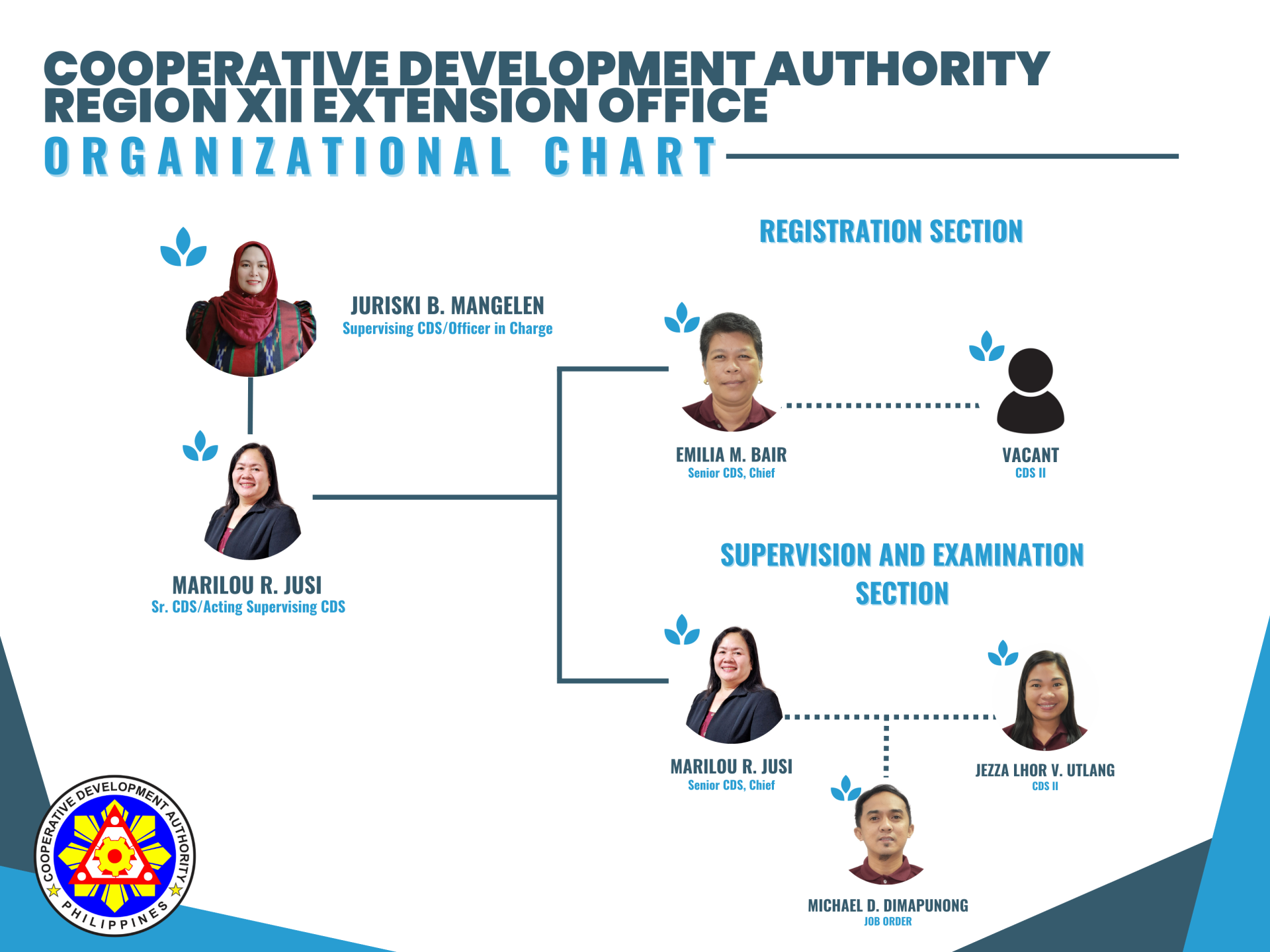 COOPERATIVE DEVELOPMENT AUTHORITY REGION XII EXTENSION OFFICE
ORGANIZATIONAL CHART

JURISKI B. MANGELEN
Supervising CDS/Officer in Charge

MARILOU R. JUSI
Sr. CDS/Acting Supervising CDS

REGISTRATION SECTION

EMILIA M. BAIR
Senior CDS, Chief

VACANT
CDS II

SUPERVISION AND EXAMINATION SECTION

MARILOU R. JUSI
Senior CDS, Chief

JEZZA LHOR V. UTLANG
CDS II

MICHAEL D. DIMAPUNONG
JOB ORDER

COOPERATIVE DEVELOPMENT AUTHORITY
PHILIPPINES